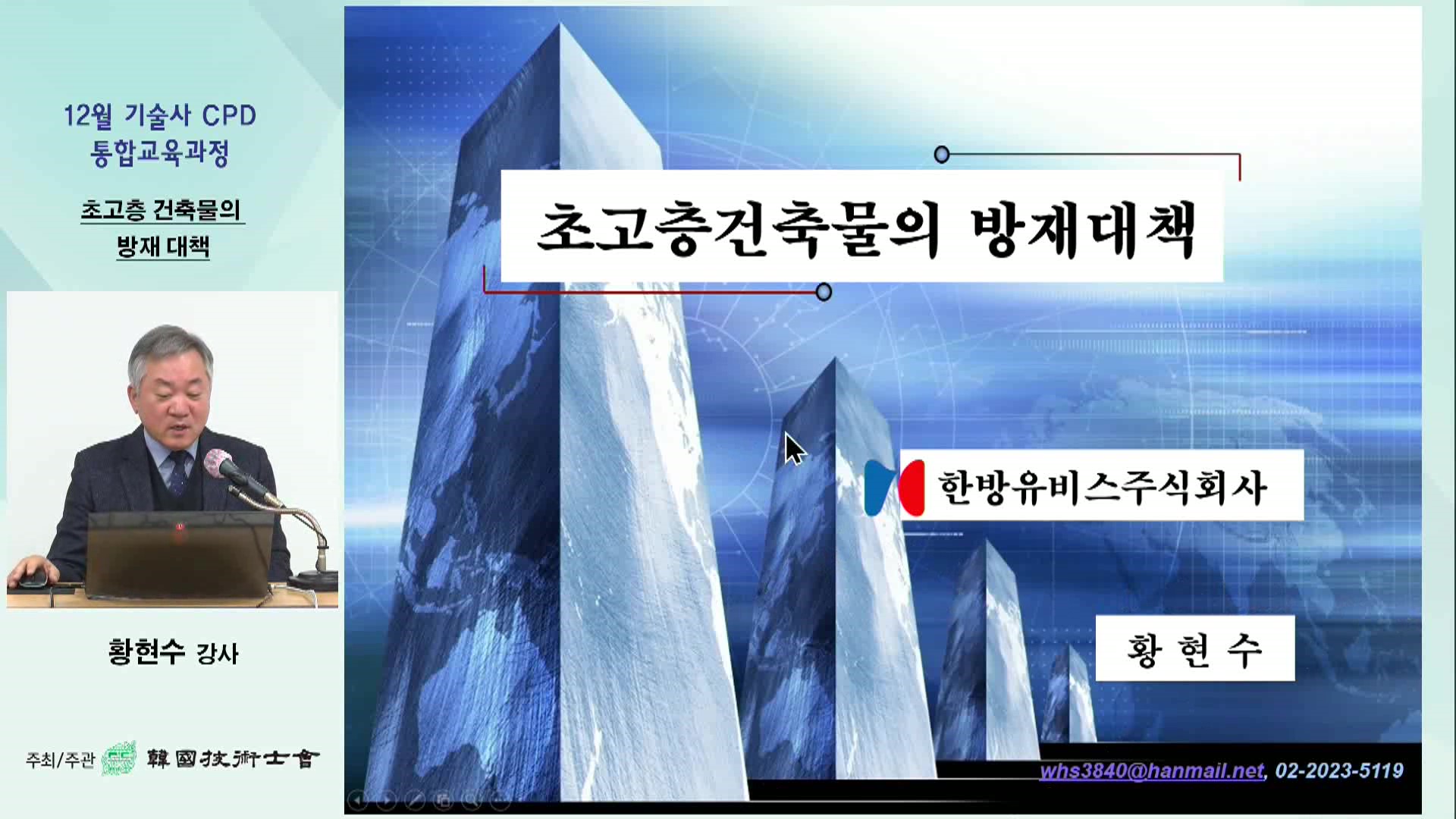 12월 기술사 CPD
통합교육과정

초고층 건축물의
방재 대책

황현수 강사

주최/주관 韓國技術士會

초고층건축물의 방재대책

한방유비스주식회사

황 현 수

whs3840@hanmail.net, 02-2023-5119